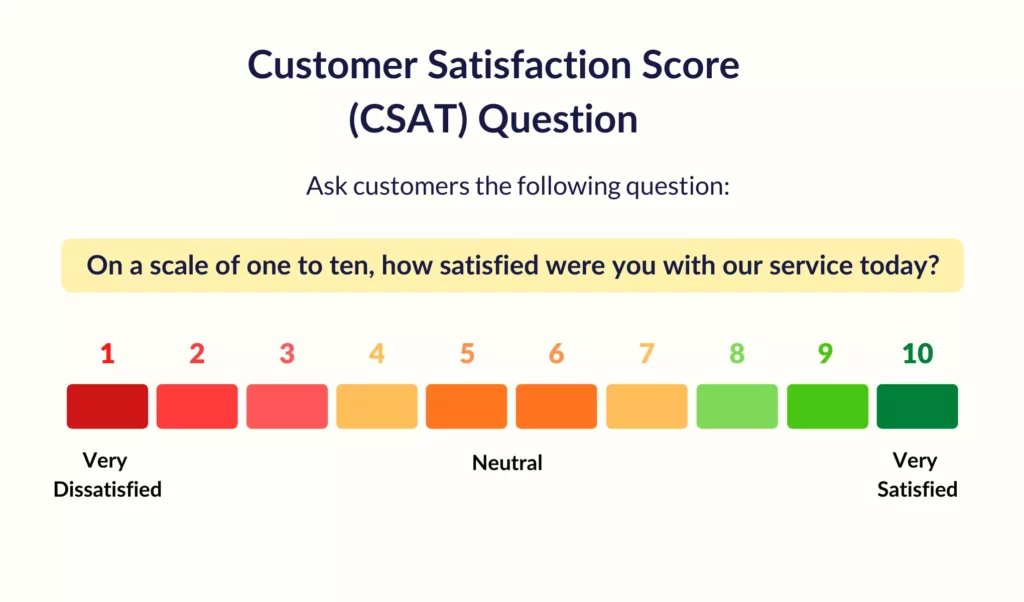 Customer Satisfaction Score
(CSAT) Question

Ask customers the following question:

On a scale of one to ten, how satisfied were you with our service today?

1 2 3 4 5 6 7 8 9 10

Very Dissatisfied

Neutral

Very Satisfied